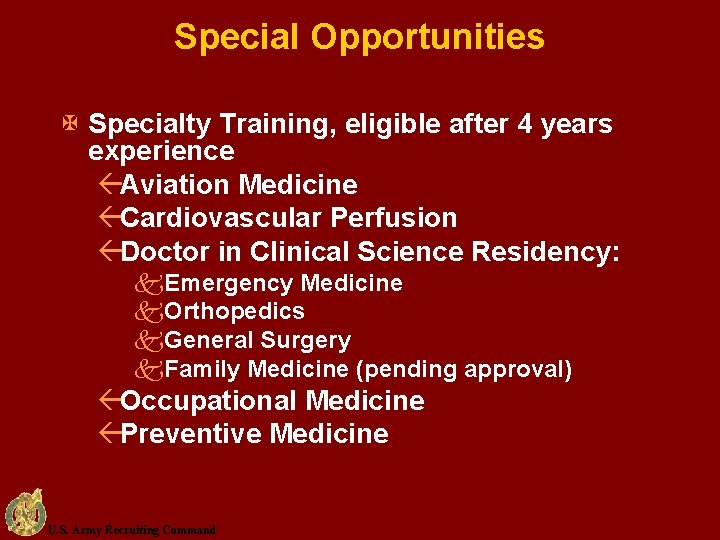 Special Opportunities

Specialty Training, eligible after 4 years experience

Aviation Medicine

Cardiovascular Perfusion

Doctor in Clinical Science Residency:

Emergency Medicine

Orthopedics

General Surgery

Family Medicine (pending approval)

Occupational Medicine

Preventive Medicine

U.S. Army Recruiting Command